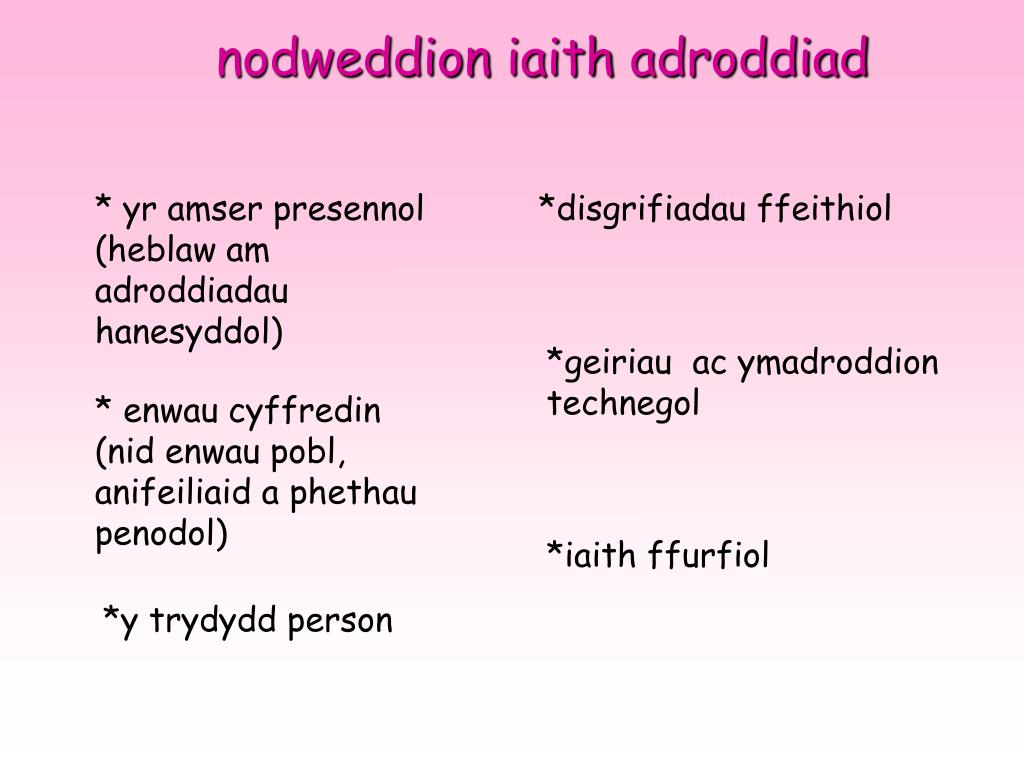 nodweddion iaith adroddiad

* yr amser presennol (heblaw am adroddiadau hanesyddol)

* enwau cyffredin (nid enwau pobl, anifeiliaid a phethau penodol)

*y trydydd person

*disgrifiadau ffeithiol

*geiriau ac ymadroddion technegol

*iaith ffurfiol